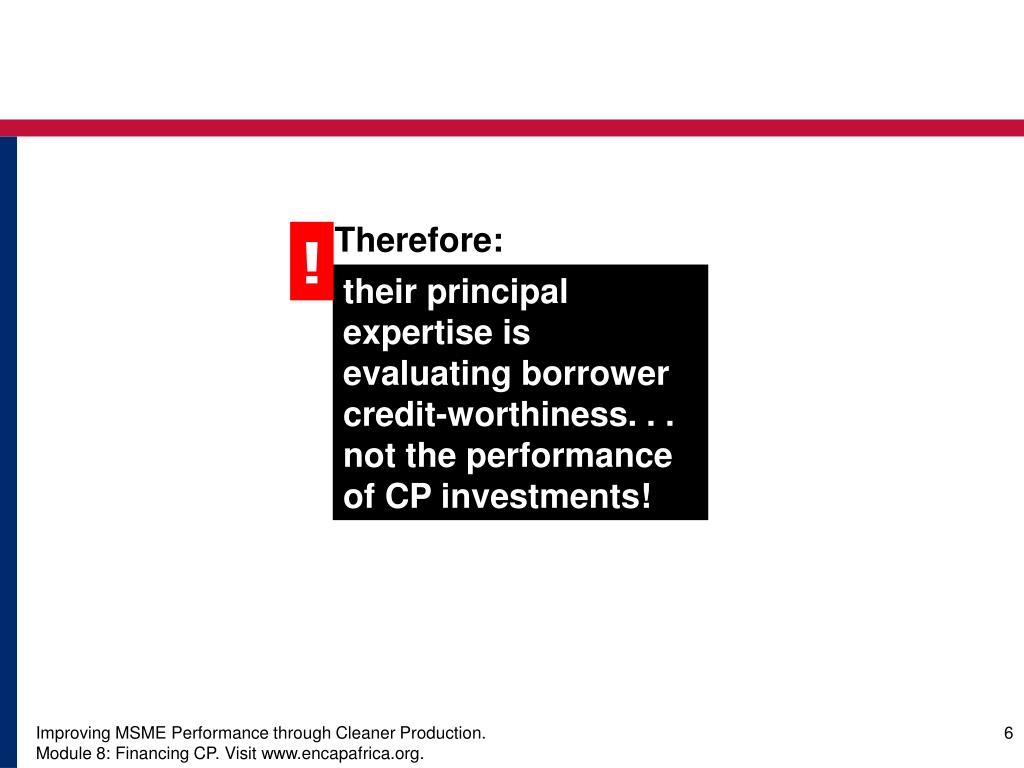 !

Therefore:

their principal expertise is evaluating borrower credit-worthiness. . . not the performance of CP investments!

Improving MSME Performance through Cleaner Production.
Module 8: Financing CP. Visit www.encapafrica.org.

6